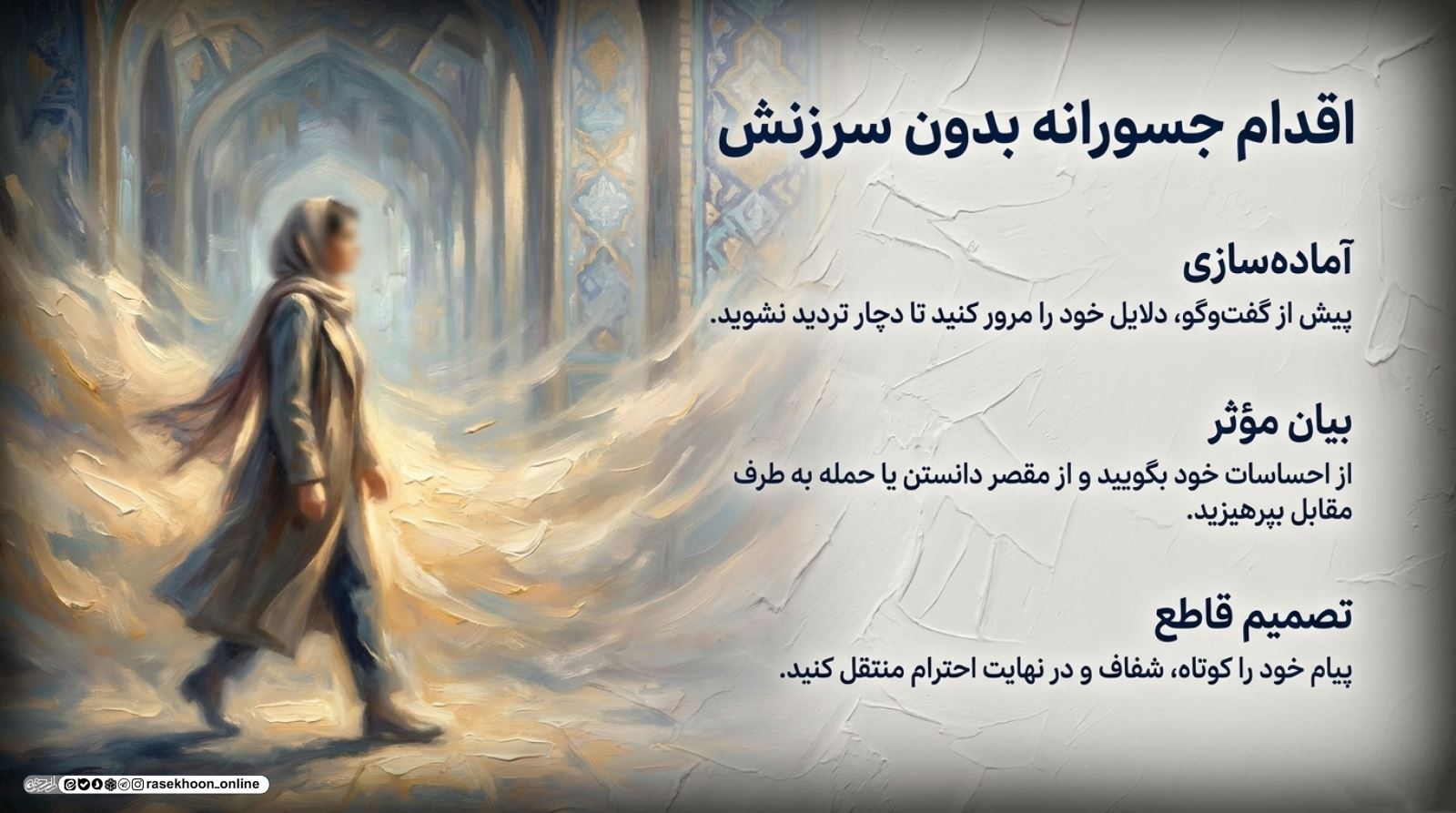 اقدام جسورانه بدون سرزنش

آماده‌سازی
پیش از گفت‌وگو، دلایل خود را مرور کنید تا دچار تردید نشوید.

بیان مؤثر
از احساسات خود بگویید و از مقصر دانستن یا حمله به طرف مقابل بپرهیزید.

تصمیم قاطع
پیام خود را کوتاه، شفاف و در نهایت احترام منتقل کنید.

rasekhoon_online